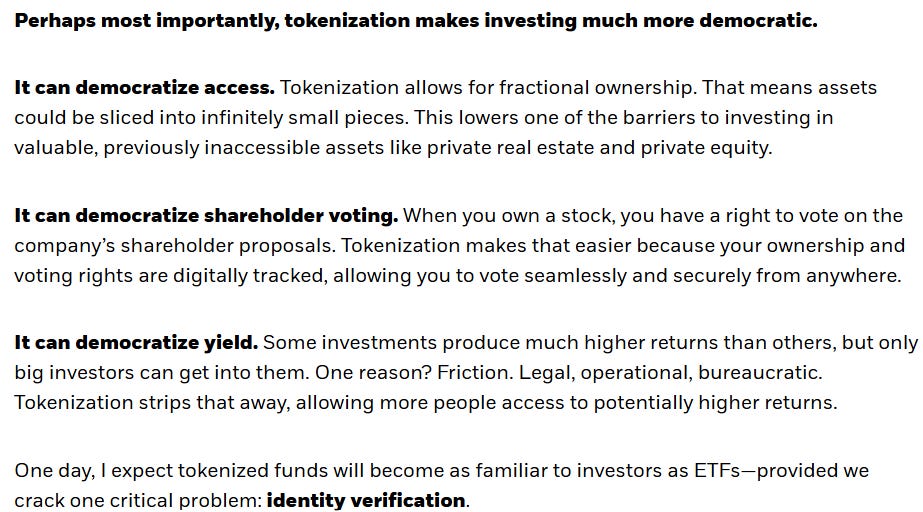 Perhaps most importantly, tokenization makes investing much more democratic.

It can democratize access. Tokenization allows for fractional ownership. That means assets could be sliced into infinitely small pieces. This lowers one of the barriers to investing in valuable, previously inaccessible assets like private real estate and private equity.

It can democratize shareholder voting. When you own a stock, you have a right to vote on the company's shareholder proposals. Tokenization makes that easier because your ownership and voting rights are digitally tracked, allowing you to vote seamlessly and securely from anywhere.

It can democratize yield. Some investments produce much higher returns than others, but only big investors can get into them. One reason? Friction. Legal, operational, bureaucratic. Tokenization strips that away, allowing more people access to potentially higher returns.

One day, I expect tokenized funds will become as familiar to investors as ETFs—provided we crack one critical problem: identity verification.